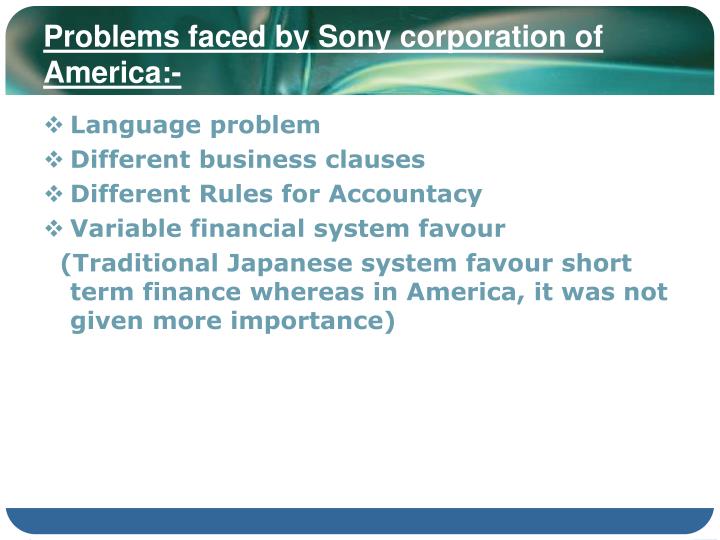 Problems faced by Sony corporation of America:-

❖ Language problem
❖ Different business clauses
❖ Different Rules for Accountacy
❖ Variable financial system favour
(Traditional Japanese system favour short term finance whereas in America, it was not given more importance)